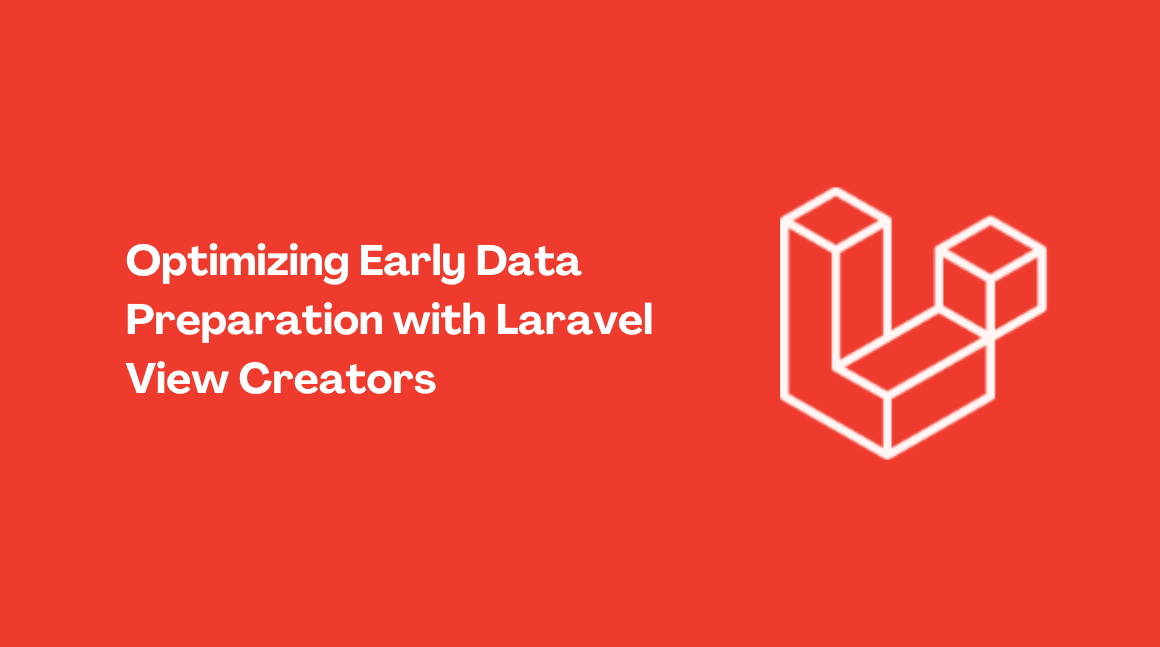 Optimizing Early Data Preparation with Laravel View Creators